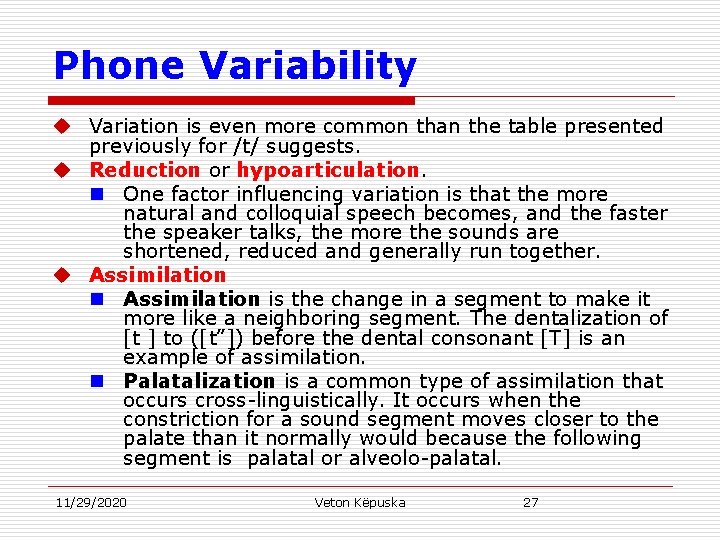 Phone Variability

Variation is even more common than the table presented previously for /t/ suggests.

Reduction or hypoarticulation.

One factor influencing variation is that the more natural and colloquial speech becomes, and the faster the speaker talks, the more the sounds are shortened, reduced and generally run together.

Assimilation

Assimilation is the change in a segment to make it more like a neighboring segment. The dentalization of [t ] to ([t”]) before the dental consonant [T] is an example of assimilation.

Palatalization is a common type of assimilation that occurs cross-linguistically. It occurs when the constriction for a sound segment moves closer to the palate than it normally would because the following segment is palatal or alveolo-palatal.

11/29/2020 Veton Këpuska 27